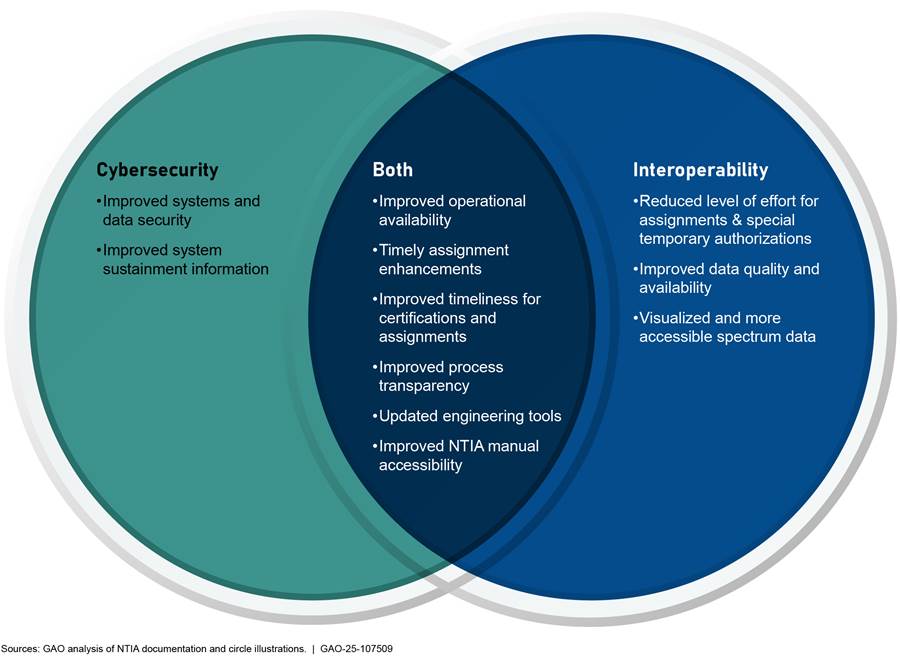 Cybersecurity

•Improved systems and data security

•Improved system sustainment information

Both

•Improved operational availability

•Timely assignment enhancements

•Improved timeliness for certifications and assignments

•Improved process transparency

•Updated engineering tools

•Improved NTIA manual accessibility

Interoperability

•Reduced level of effort for assignments & special temporary authorizations

•Improved data quality and availability

•Visualized and more accessible spectrum data

Sources: GAO analysis of NTIA documentation and circle illustrations. | GAO-25-107509